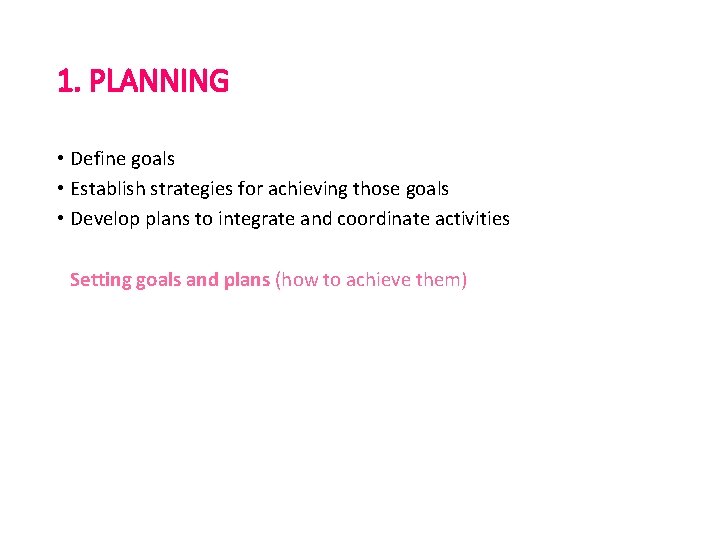 1. PLANNING

• Define goals
• Establish strategies for achieving those goals
• Develop plans to integrate and coordinate activities

Setting goals and plans (how to achieve them)